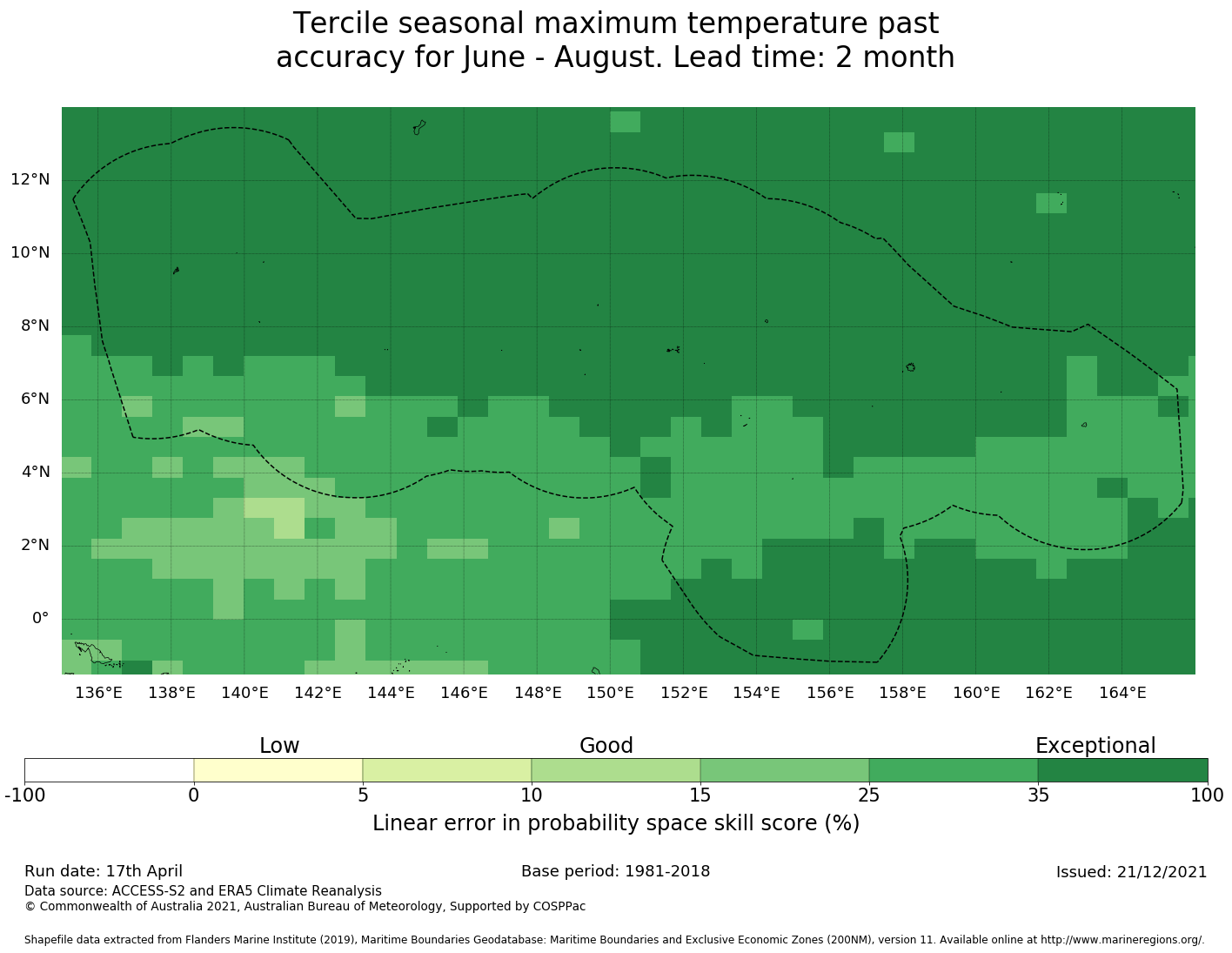 Tercile seasonal maximum temperature past accuracy for June - August. Lead time: 2 month

12°N
10°N
8°N
6°N
4°N
2°N
0°

136°E 138°E 140°E 142°E 144°E 146°E 148°E 150°E 152°E 154°E 156°E 158°E 160°E 162°E 164°E

Low Good Exceptional

-100 0 5 10 15 25 35 100

Linear error in probability space skill score (%)

Run date: 17th April
Base period: 1981-2018
Issued: 21/12/2021
Data source: ACCESS-S2 and ERA5 Climate Reanalysis
© Commonwealth of Australia 2021, Australian Bureau of Meteorology, Supported by COSPPac

Shapefile data extracted from Flanders Marine Institute (2019), Maritime Boundaries Geodatabase: Maritime Boundaries and Exclusive Economic Zones (200NM), version 11. Available online at http://www.marineregions.org/.